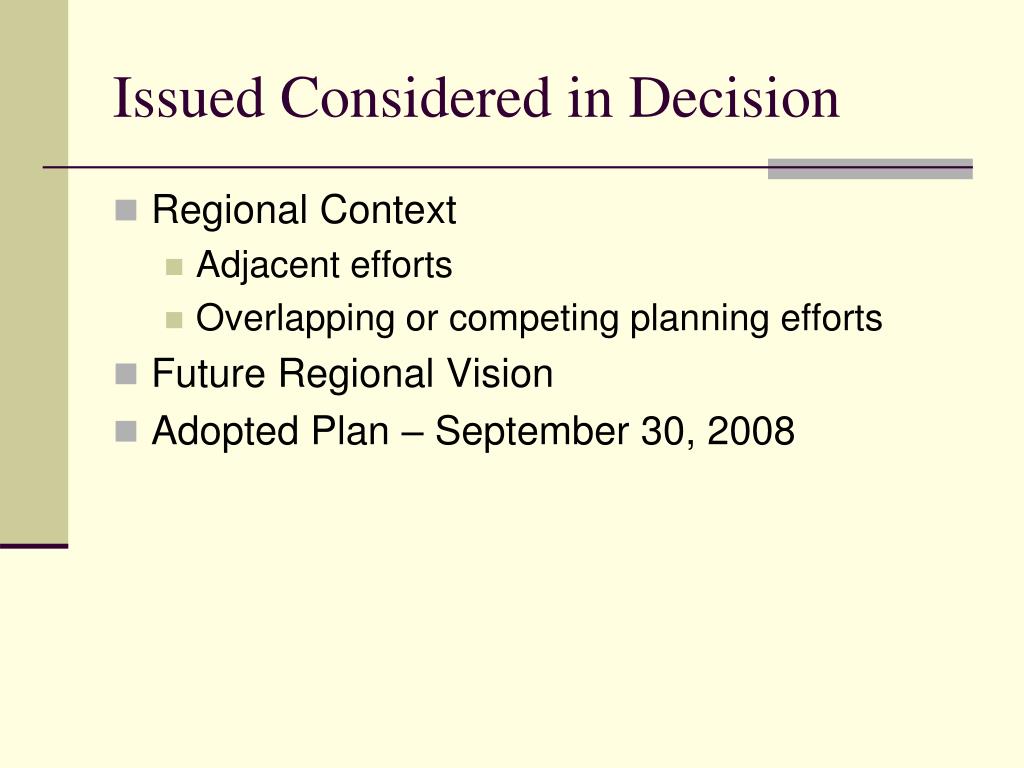 Issued Considered in Decision

Regional Context
Adjacent efforts
Overlapping or competing planning efforts
Future Regional Vision
Adopted Plan – September 30, 2008